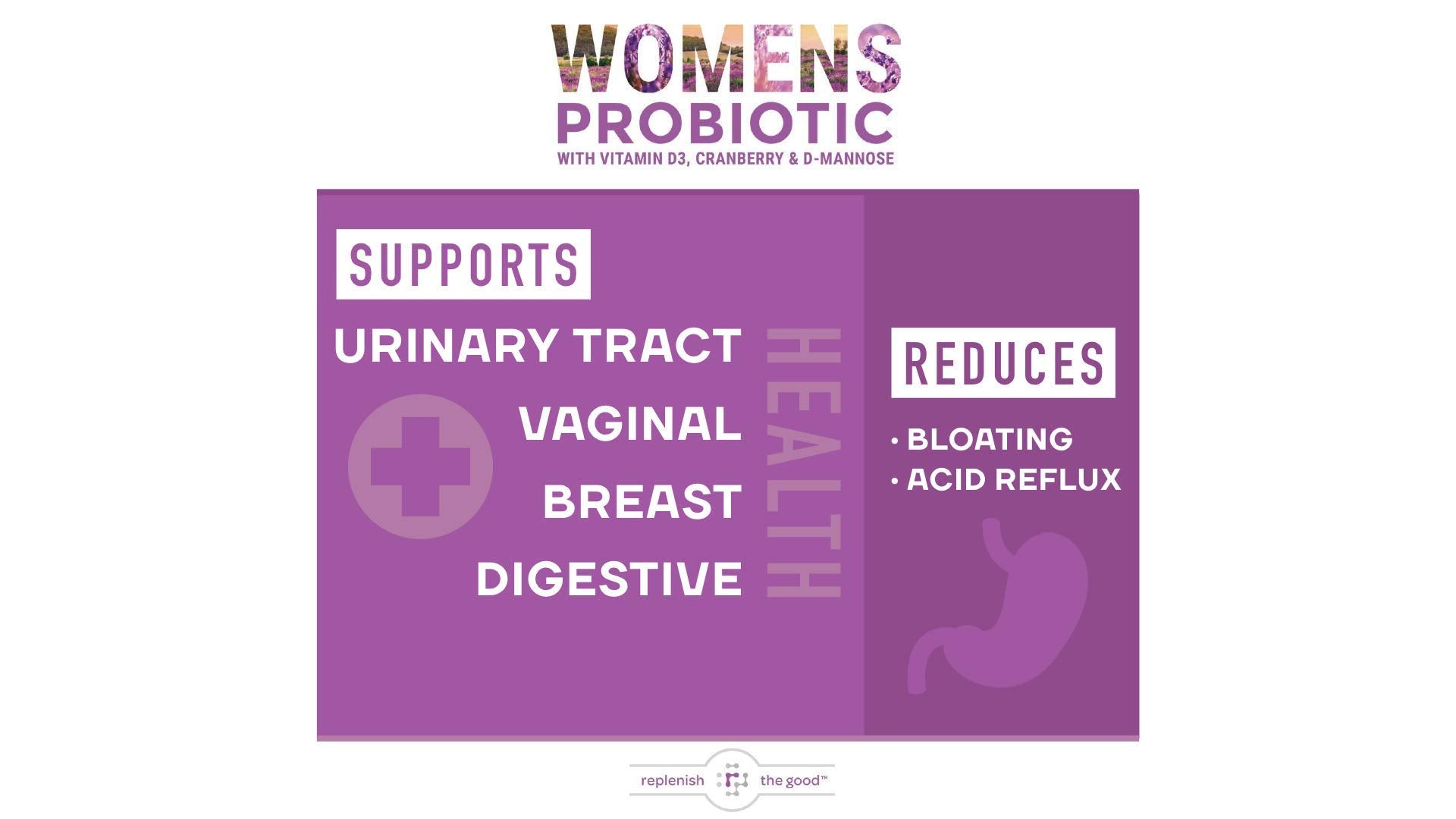 WOMENS
PROBIOTIC
WITH VITAMIN D3, CRANBERRY & D-MANNOSE

SUPPORTS

URINARY TRACT
VAGINAL
BREAST
DIGESTIVE

HEALTH

REDUCES

• BLOATING
• ACID REFLUX

replenish the good™